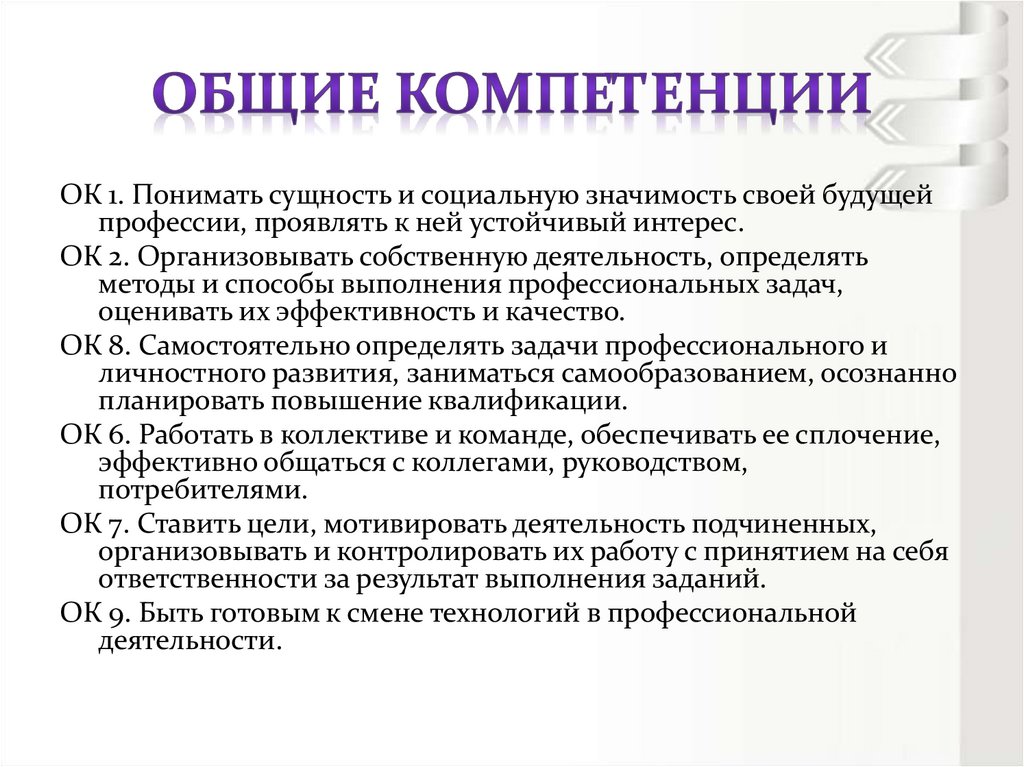 ОБЩИЕ КОМПЕТЕНЦИИ

ОК 1. Понимать сущность и социальную значимость своей будущей профессии, проявлять к ней устойчивый интерес.

ОК 2. Организовывать собственную деятельность, определять методы и способы выполнения профессиональных задач, оценивать их эффективность и качество.

ОК 8. Самостоятельно определять задачи профессионального и личностного развития, заниматься самообразованием, осознанно планировать повышение квалификации.

ОК 6. Работать в коллективе и команде, обеспечивать ее сплочение, эффективно общаться с коллегами, руководством, потребителями.

ОК 7. Ставить цели, мотивировать деятельность подчиненных, организовывать и контролировать их работу с принятием на себя ответственности за результат выполнения заданий.

ОК 9. Быть готовым к смене технологий в профессиональной деятельности.